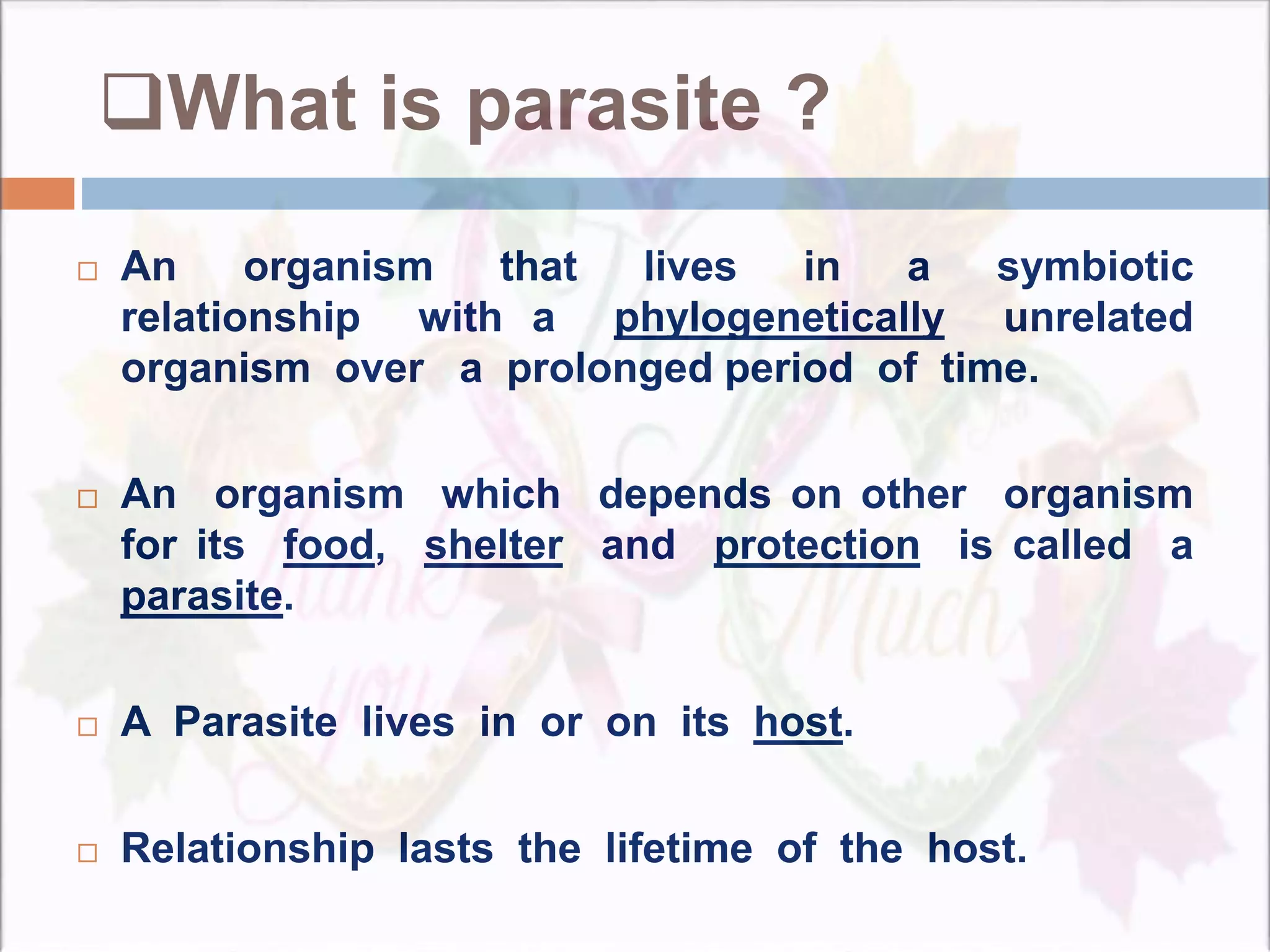 ❑What is parasite ?

□ An organism that lives in a symbiotic relationship with a phylogenetically unrelated organism over a prolonged period of time.

□ An organism which depends on other organism for its food, shelter and protection is called a parasite.

□ A Parasite lives in or on its host.

□ Relationship lasts the lifetime of the host.